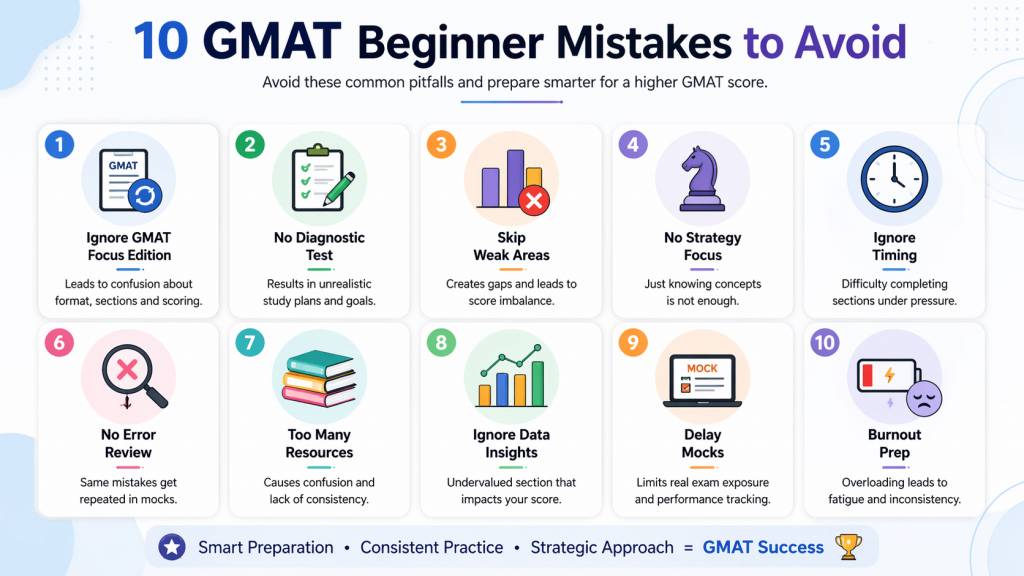 10 GMAT Beginner Mistakes to Avoid

Avoid these common pitfalls and prepare smarter for a higher GMAT score.

1
GMAT
Ignore GMAT Focus Edition
Leads to confusion about format, sections and scoring.

2
No Diagnostic Test
Results in unrealistic study plans and goals.

3
Skip Weak Areas
Creates gaps and leads to score imbalance.

4
No Strategy Focus
Just knowing concepts is not enough.

5
Ignore Timing
Difficulty completing sections under pressure.

6
No Error Review
Same mistakes get repeated in mocks.

7
Too Many Resources
Causes confusion and lack of consistency.

8
Ignore Data Insights
Undervalued section that impacts your score.

9
MOCK
Delay Mocks
Limits real exam exposure and performance tracking.

10
Burnout Prep
Overloading leads to fatigue and inconsistency.

Smart Preparation • Consistent Practice • Strategic Approach = GMAT Success